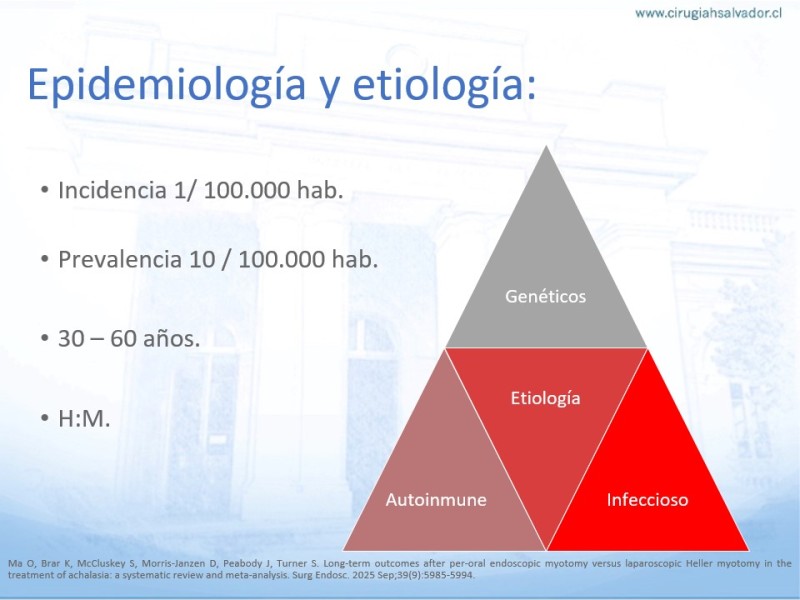 www.cirugiahsalvador.cl

Epidemiología y etiología:

• Incidencia 1/ 100.000 hab.

• Prevalencia 10 / 100.000 hab.

• 30 – 60 años.

• H:M.

Genéticos

Etiología

Autoinmune

Infeccioso

Ma O, Brar K, McCluskey S, Morris-Janzen D, Peabody J, Turner S. Long-term outcomes after per-oral endoscopic myotomy versus laparoscopic Heller myotomy in the treatment of achalasia: a systematic review and meta-analysis. Surg Endosc. 2025 Sep;39(9):5985-5994.